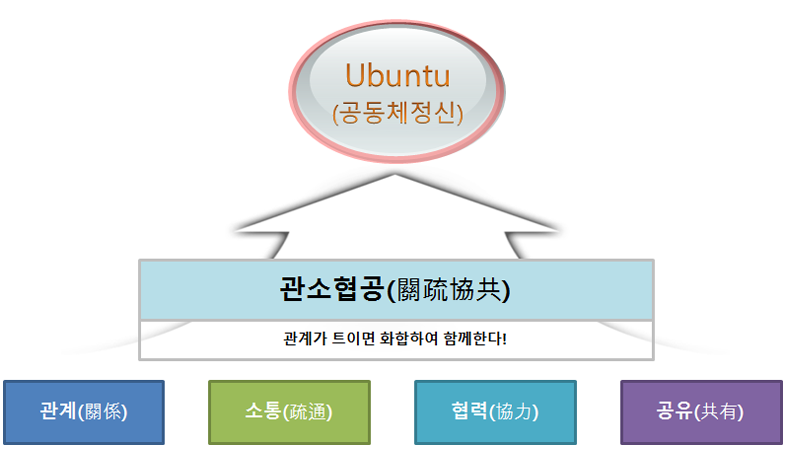 Ubuntu
(공동체정신)

관소협공(關疏協共)

관계가 트이면 화합하여 함께한다!

관계(關係)

소통(疏通)

협력(協力)

공유(共有)